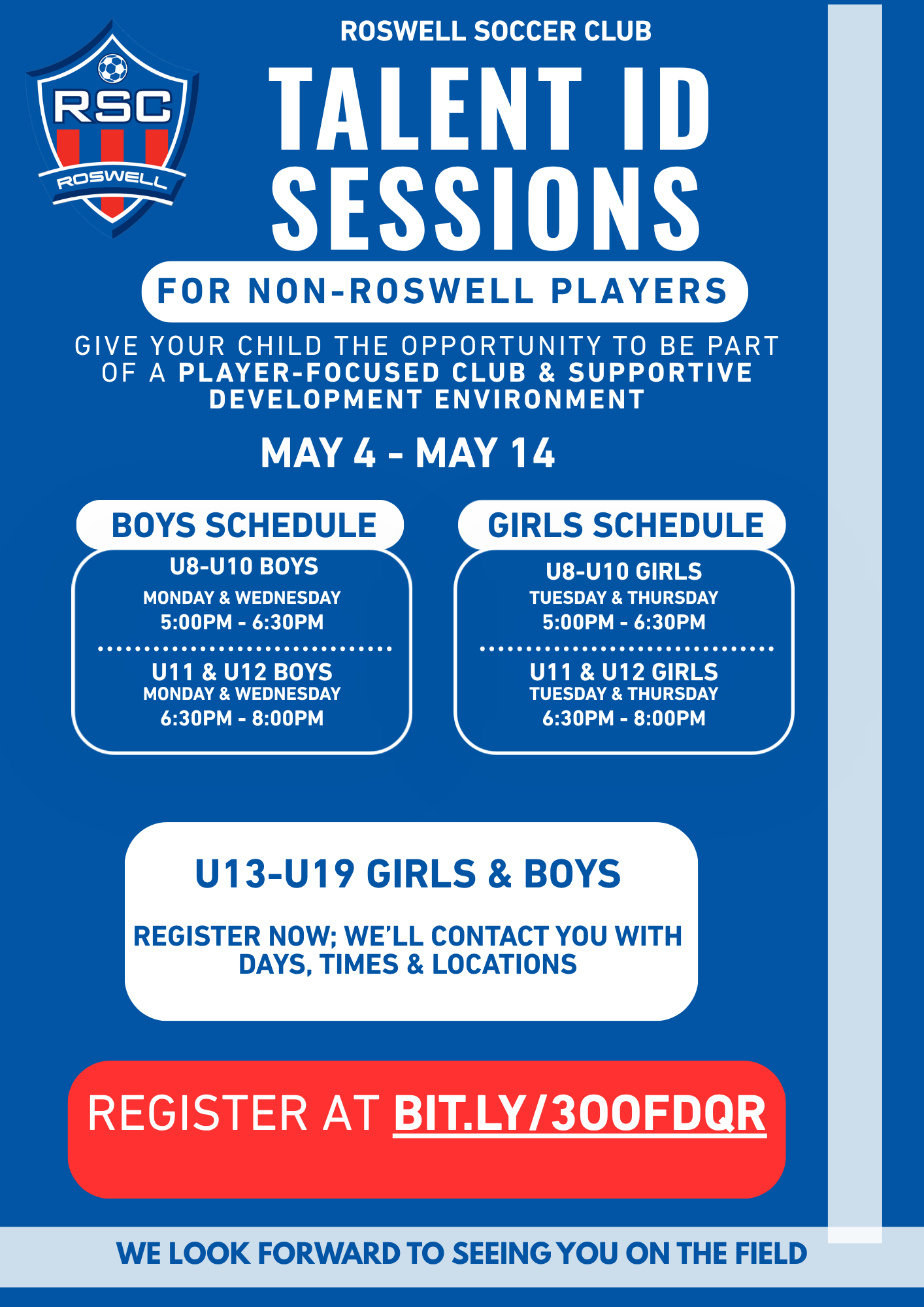 RSC
ROSWELL

ROSWELL SOCCER CLUB

TALENT ID SESSIONS

FOR NON-ROSWELL PLAYERS

GIVE YOUR CHILD THE OPPORTUNITY TO BE PART OF A PLAYER-FOCUSED CLUB & SUPPORTIVE DEVELOPMENT ENVIRONMENT

MAY 4 - MAY 14

BOYS SCHEDULE

U8-U10 BOYS
MONDAY & WEDNESDAY
5:00PM - 6:30PM

U11 & U12 BOYS
MONDAY & WEDNESDAY
6:30PM - 8:00PM

GIRLS SCHEDULE

U8-U10 GIRLS
TUESDAY & THURSDAY
5:00PM - 6:30PM

U11 & U12 GIRLS
TUESDAY & THURSDAY
6:30PM - 8:00PM

U13-U19 GIRLS & BOYS

REGISTER NOW; WE'LL CONTACT YOU WITH DAYS, TIMES & LOCATIONS

REGISTER AT BIT.LY/3OOFDQR

WE LOOK FORWARD TO SEEING YOU ON THE FIELD